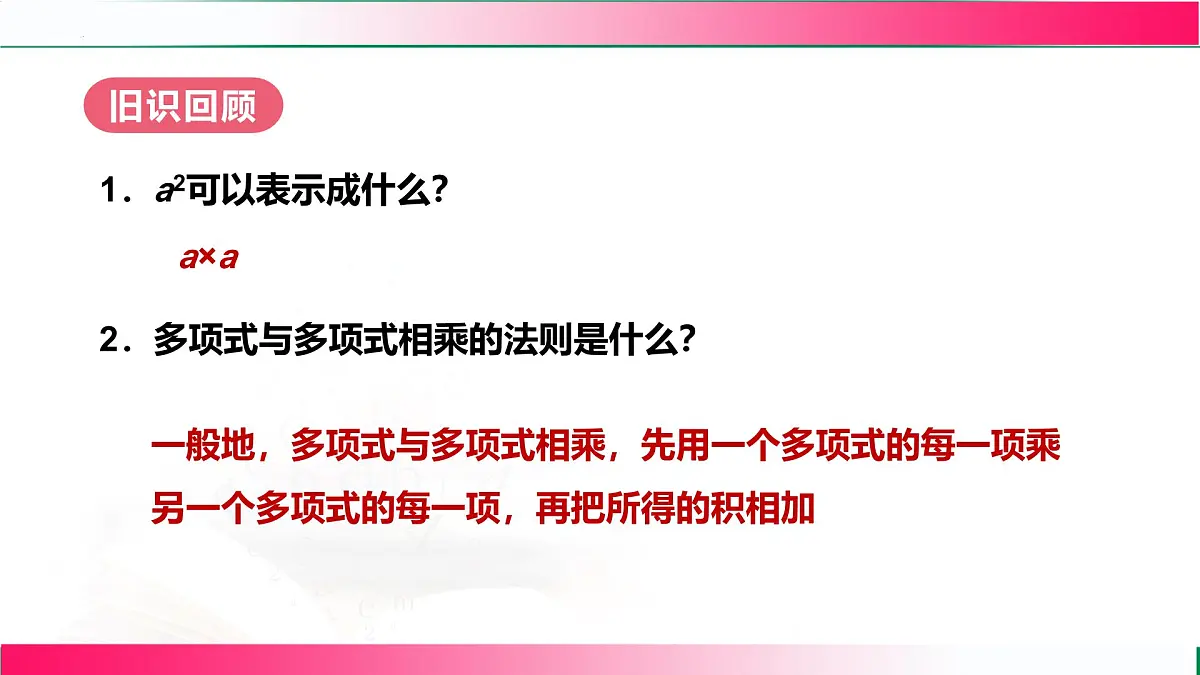 旧识回顾

1．$a^2$可以表示成什么？

$a \times a$

2．多项式与多项式相乘的法则是什么？

一般地，多项式与多项式相乘，先用一个多项式的每一项乘另一个多项式的每一项，再把所得的积相加